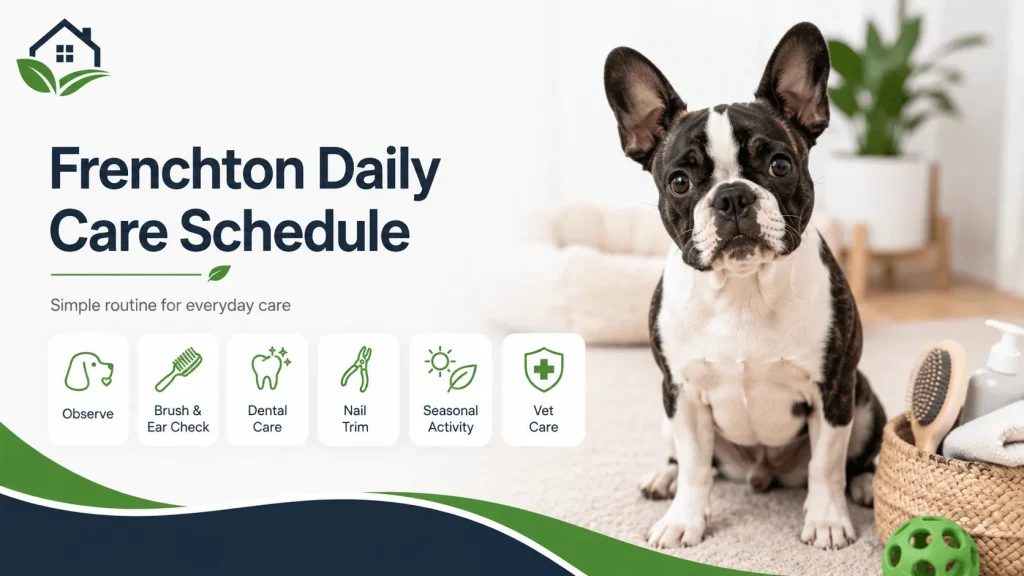 Frenchton Daily Care Schedule

Simple routine for everyday care

Observe

Brush & Ear Check

Dental Care

Nail Trim

Seasonal Activity

Vet Care